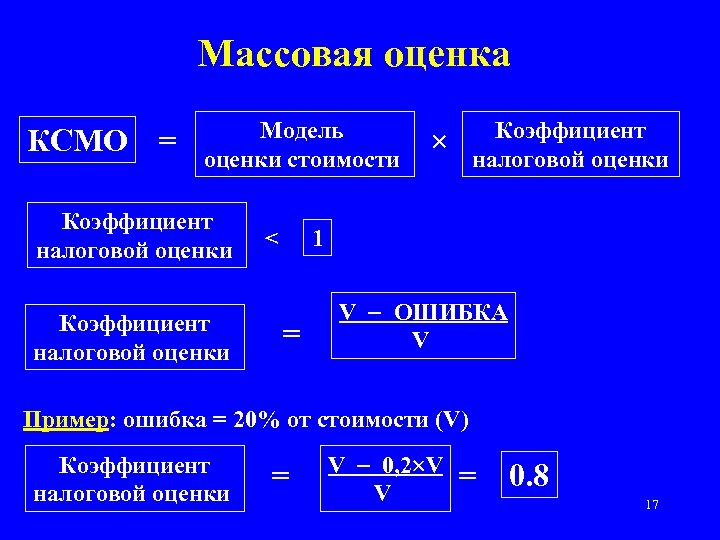 Массовая оценка

КСМО = Модель оценки стоимости × Коэффициент налоговой оценки

Коэффициент налоговой оценки < 1

Коэффициент налоговой оценки = $\frac{V - ОШИБКА}{V}$

Пример: ошибка = 20% от стоимости (V)

Коэффициент налоговой оценки = $\frac{V - 0,2 \times V}{V}$ = 0.8

17